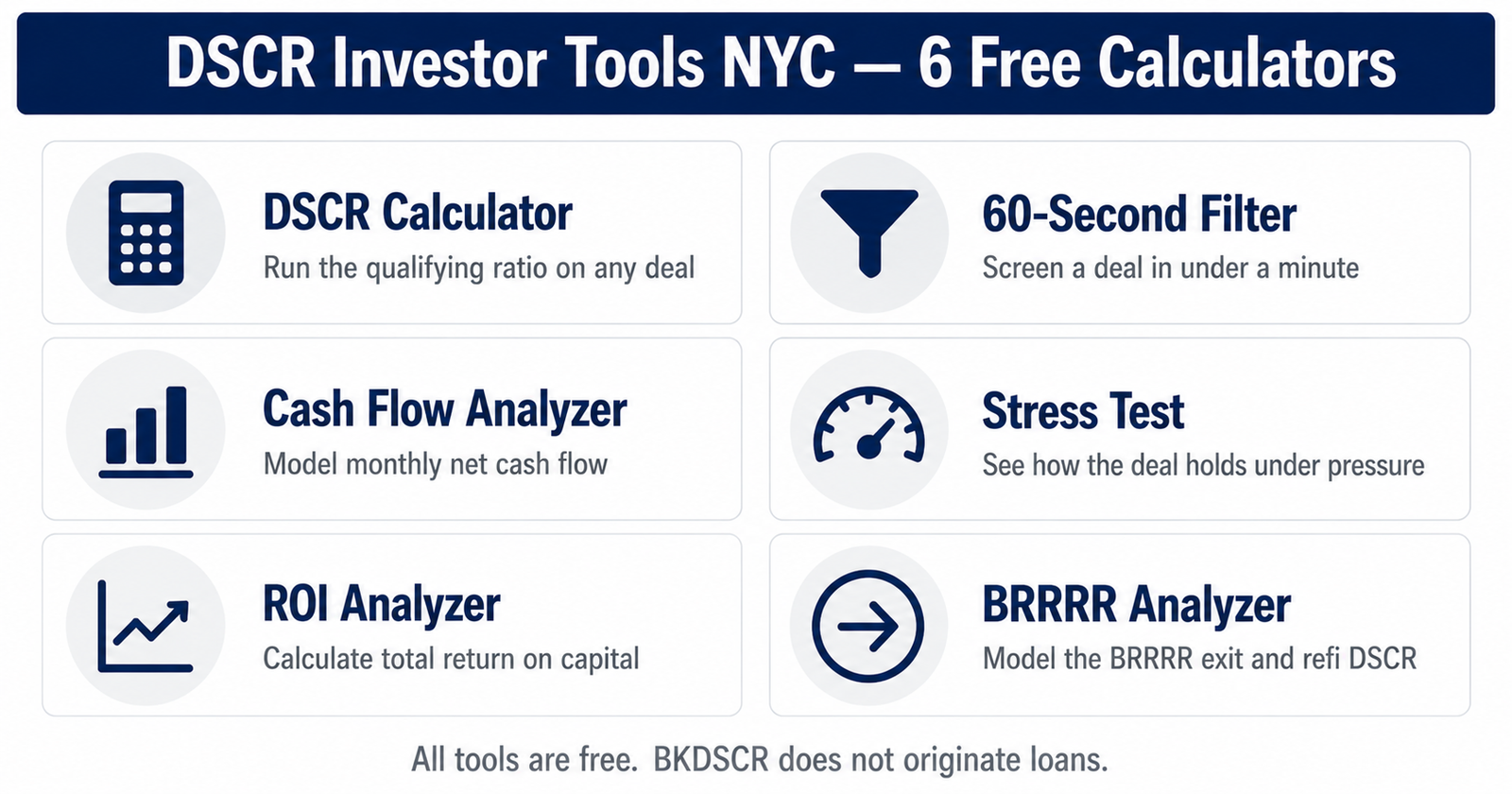 DSCR Investor Tools NYC — 6 Free Calculators

DSCR Calculator
Run the qualifying ratio on any deal

60-Second Filter
Screen a deal in under a minute

Cash Flow Analyzer
Model monthly net cash flow

Stress Test
See how the deal holds under pressure

ROI Analyzer
Calculate total return on capital

BRRRR Analyzer
Model the BRRRR exit and refi DSCR

All tools are free. BKDSCR does not originate loans.